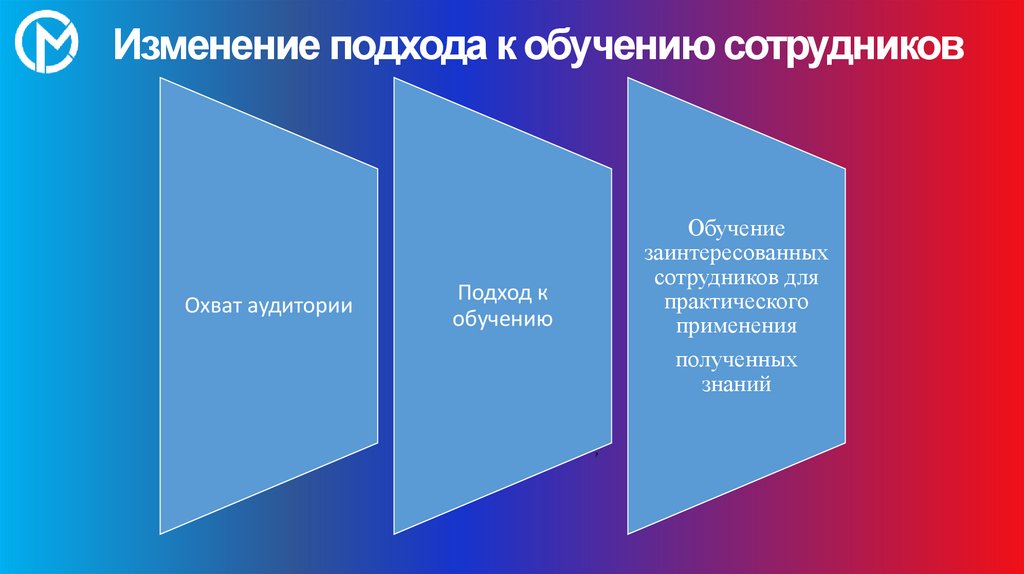 Изменение подхода к обучению сотрудников

Охват аудитории

Подход к обучению

Обучение заинтересованных сотрудников для практического применения

полученных знаний